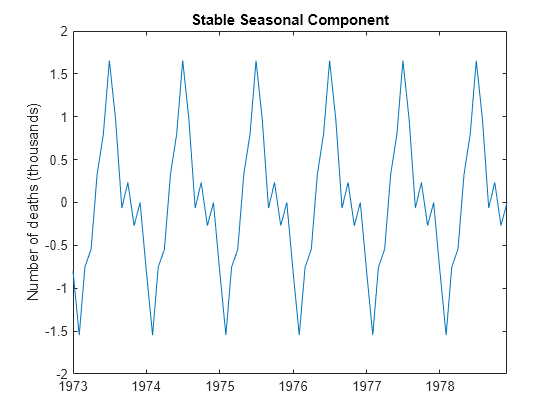 Stable Seasonal Component

Number of deaths (thousands)

2
1.5
1
0.5
0
-0.5
-1
-1.5
-2

1973
1974
1975
1976
1977
1978